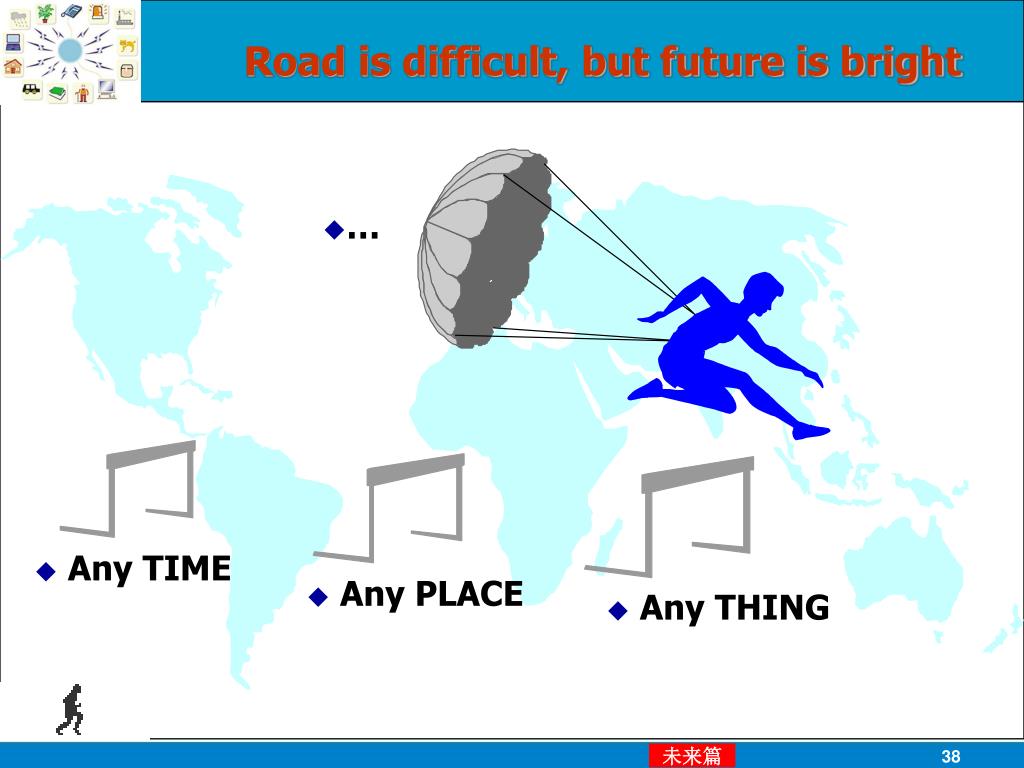 Road is difficult, but future is bright

◆…

◆ Any TIME

◆ Any PLACE

◆ Any THING

未来篇

38